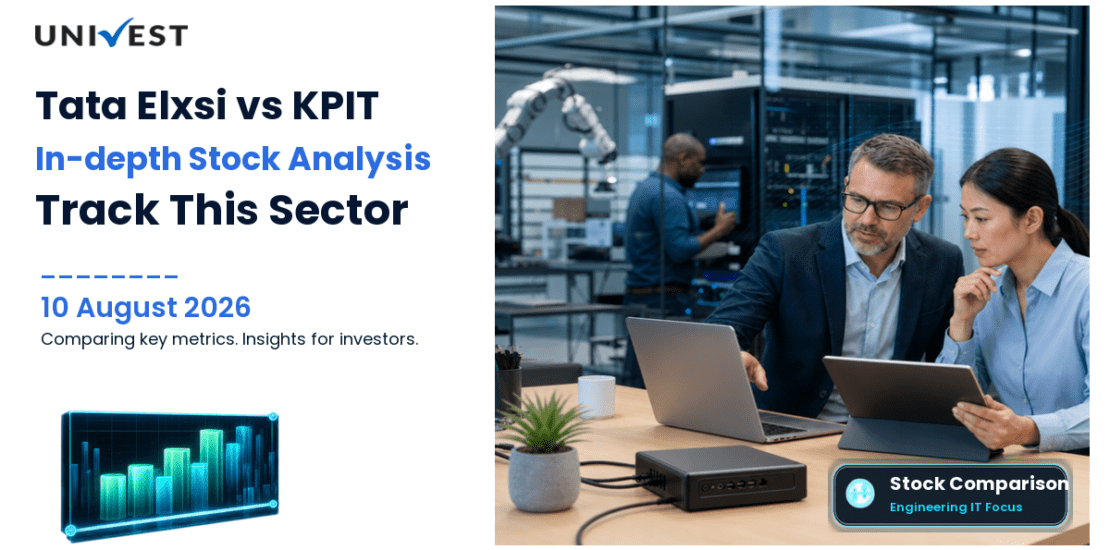 UNIVEST

Tata Elxsi vs KPIT
In-depth Stock Analysis
Track This Sector

10 August 2026
Comparing key metrics. Insights for investors.

Stock Comparison
Engineering IT Focus